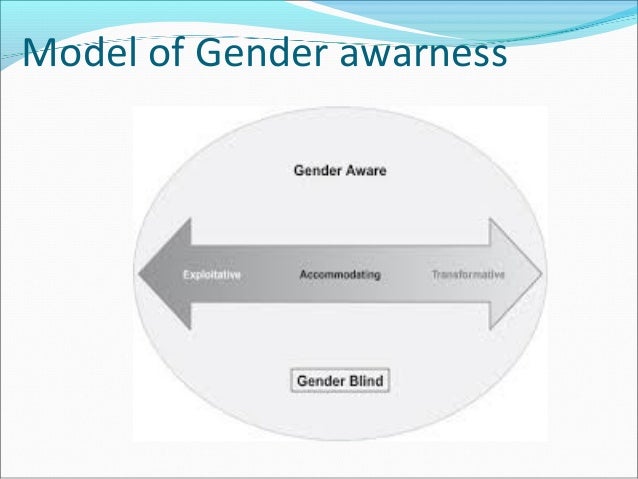 Model of Gender awarness

Gender Aware

Exploitative

Accommodating

Transformative

Gender Blind